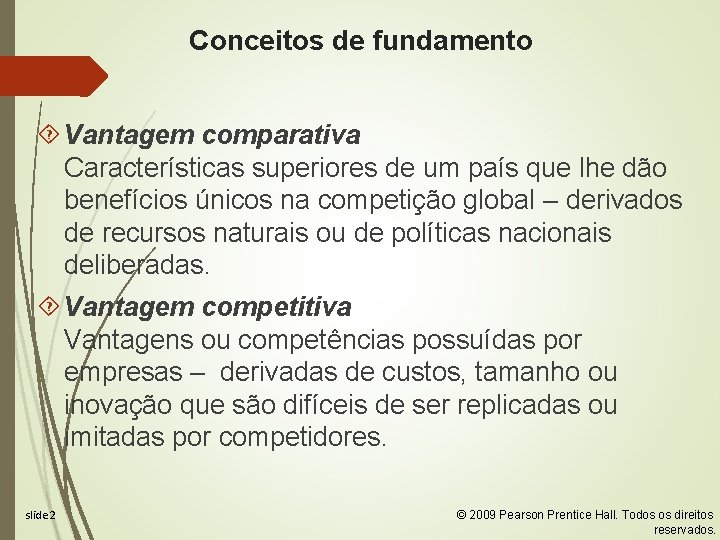 Conceitos de fundamento

Vantagem comparativa
Características superiores de um país que lhe dão benefícios únicos na competição global – derivados de recursos naturais ou de políticas nacionais deliberadas.

Vantagem competitiva
Vantagens ou competências possuídas por empresas – derivadas de custos, tamanho ou inovação que são difíceis de ser replicadas ou imitadas por competidores.

slide 2

© 2009 Pearson Prentice Hall. Todos os direitos reservados.